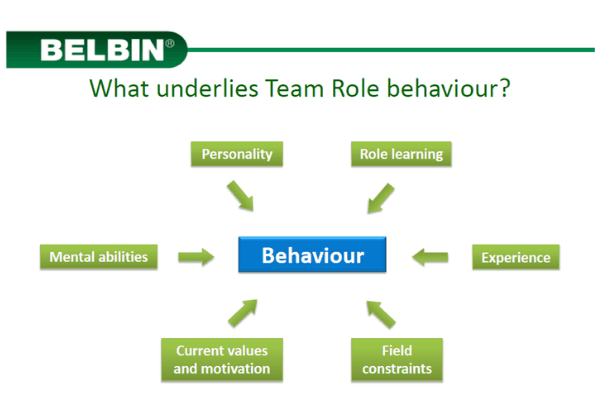 BELBIN®

What underlies Team Role behaviour?

Personality

Role learning

Mental abilities

Behaviour

Experience

Current values and motivation

Field constraints